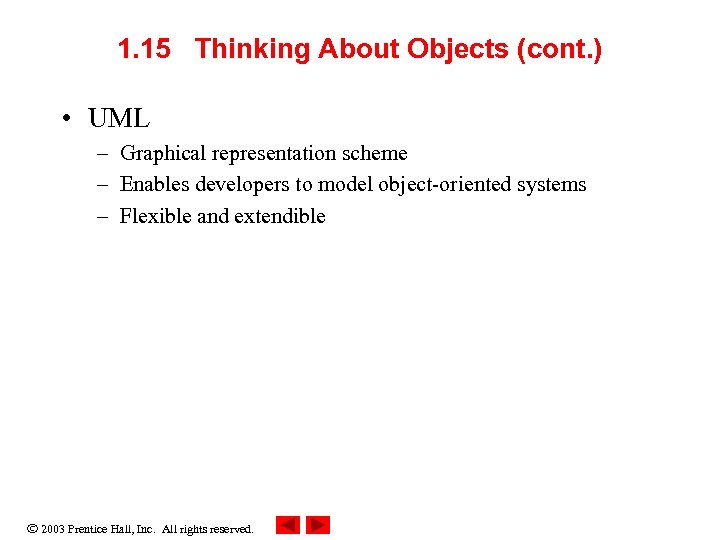 1.15 Thinking About Objects (cont.)

• UML
 – Graphical representation scheme
 – Enables developers to model object-oriented systems
 – Flexible and extendible

© 2003 Prentice Hall, Inc. All rights reserved.